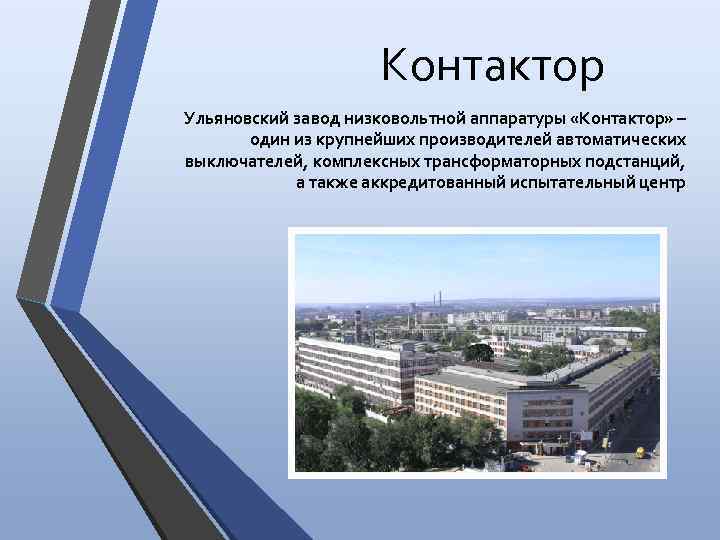 Контактор

Ульяновский завод низковольтной аппаратуры «Контактор» – один из крупнейших производителей автоматических выключателей, комплексных трансформаторных подстанций, а также аккредитованный испытательный центр